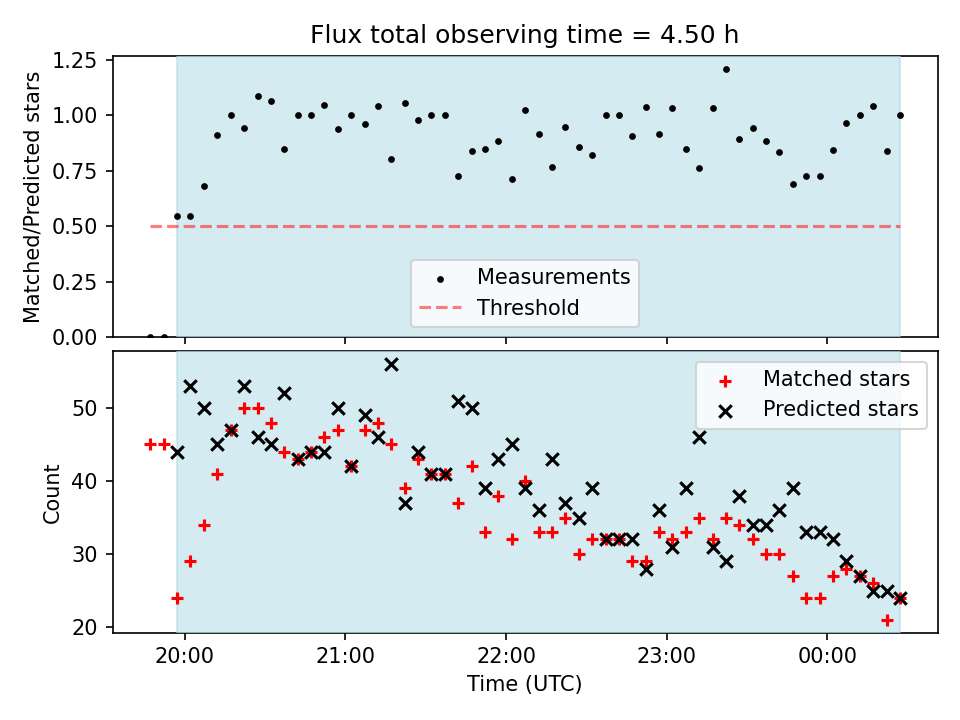 Flux total observing time = 4.50 h

Matched/Predicted stars

1.25
1.00
0.75
0.50
0.25
0.00

Measurements
Threshold

Count

50
40
30
20

Matched stars
Predicted stars

20:00
21:00
22:00
23:00
00:00

Time (UTC)